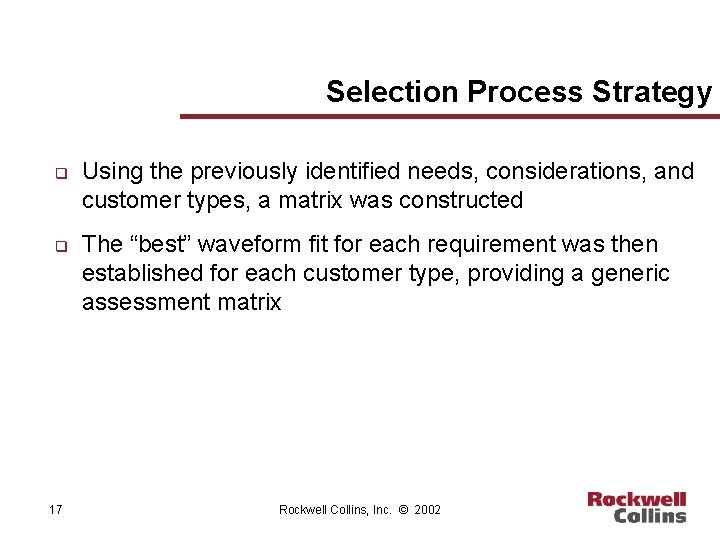 Selection Process Strategy

❑ Using the previously identified needs, considerations, and customer types, a matrix was constructed

❑ The “best” waveform fit for each requirement was then established for each customer type, providing a generic assessment matrix

17

Rockwell Collins, Inc. © 2002

Rockwell Collins